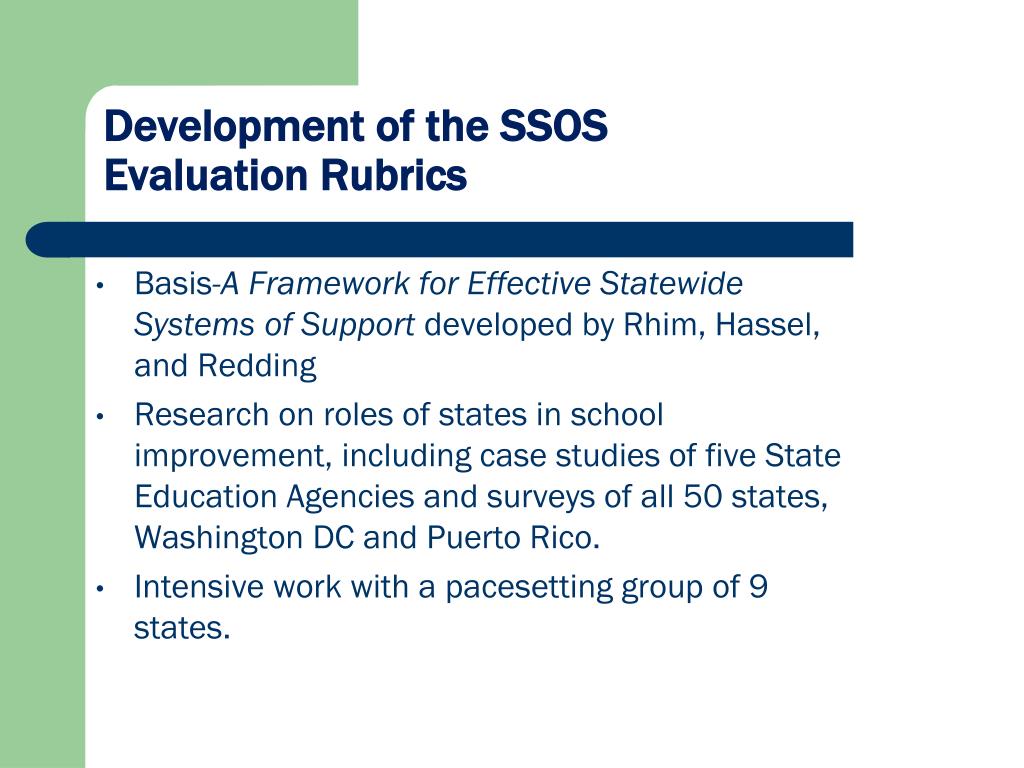 Development of the SSOS Evaluation Rubrics

• Basis-A Framework for Effective Statewide Systems of Support developed by Rhim, Hassel, and Redding

• Research on roles of states in school improvement, including case studies of five State Education Agencies and surveys of all 50 states, Washington DC and Puerto Rico.

• Intensive work with a pacesetting group of 9 states.